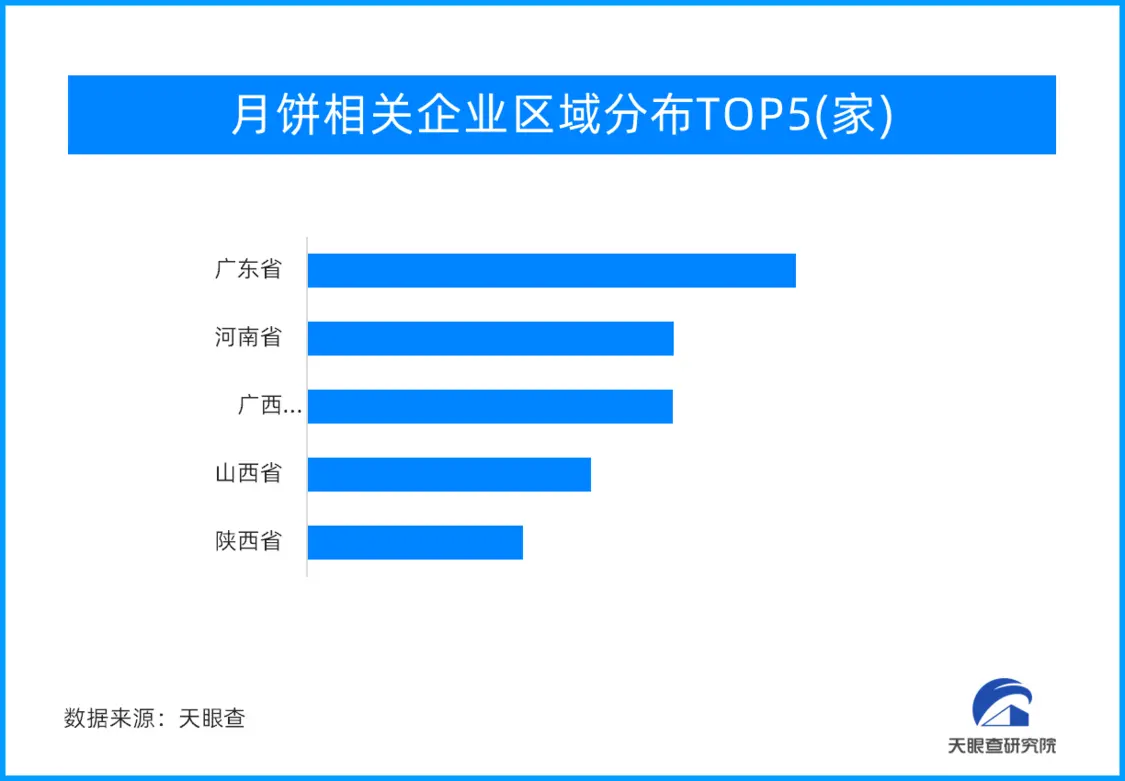 月饼相关企业区域分布TOP5(家)

广东省
河南省
广西...
山西省
陕西省

数据来源：天眼查

天眼查研究院